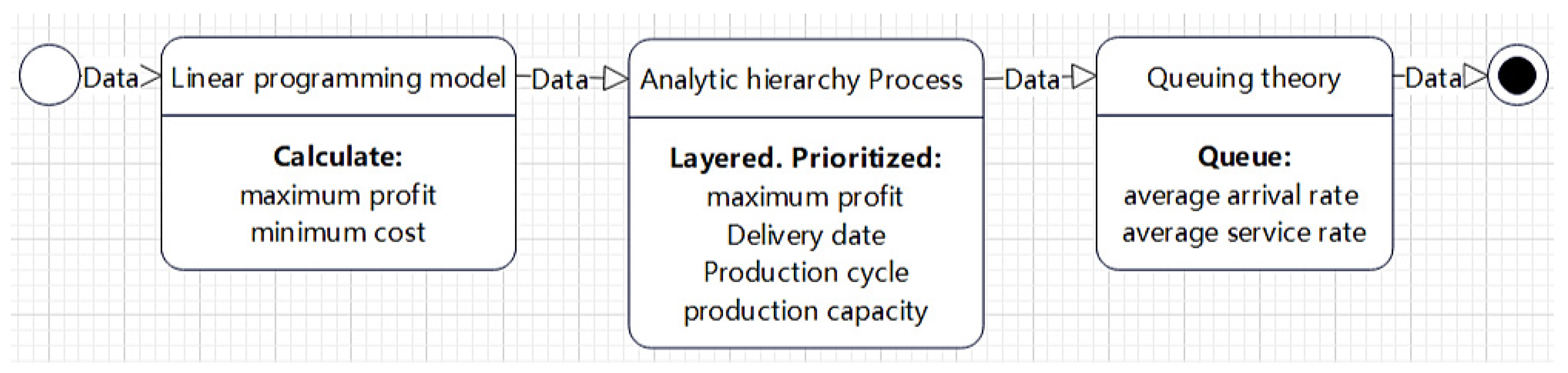 Data

Linear programming model

Calculate:
maximum profit
minimum cost

Data

Analytic hierarchy Process

Layered. Prioritized:
maximum profit
Delivery date
Production cycle
production capacity

Data

Queuing theory

Queue:
average arrival rate
average service rate

Data